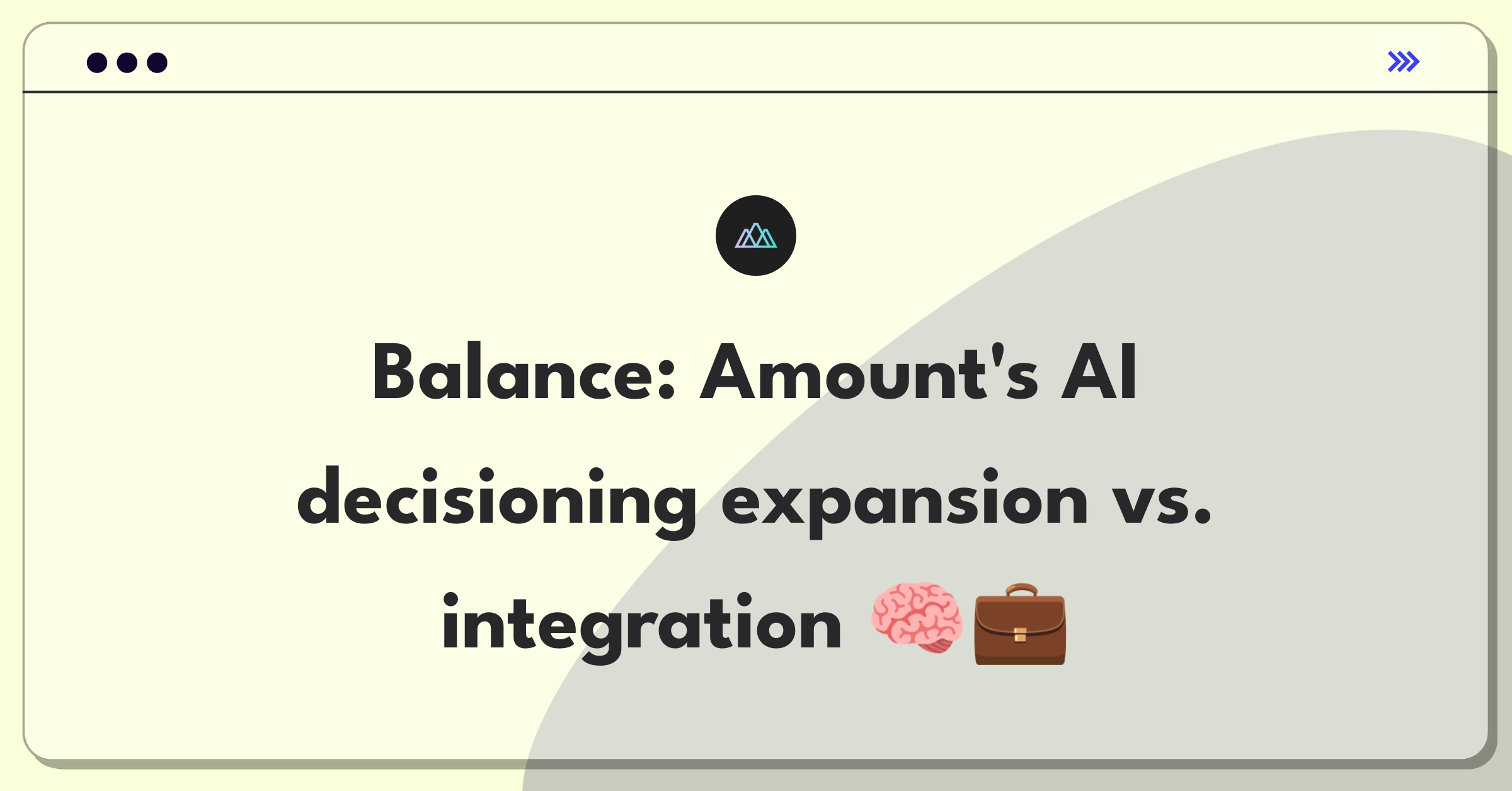 Balance: Amount's AI decisioning expansion vs. integration 🧠💼